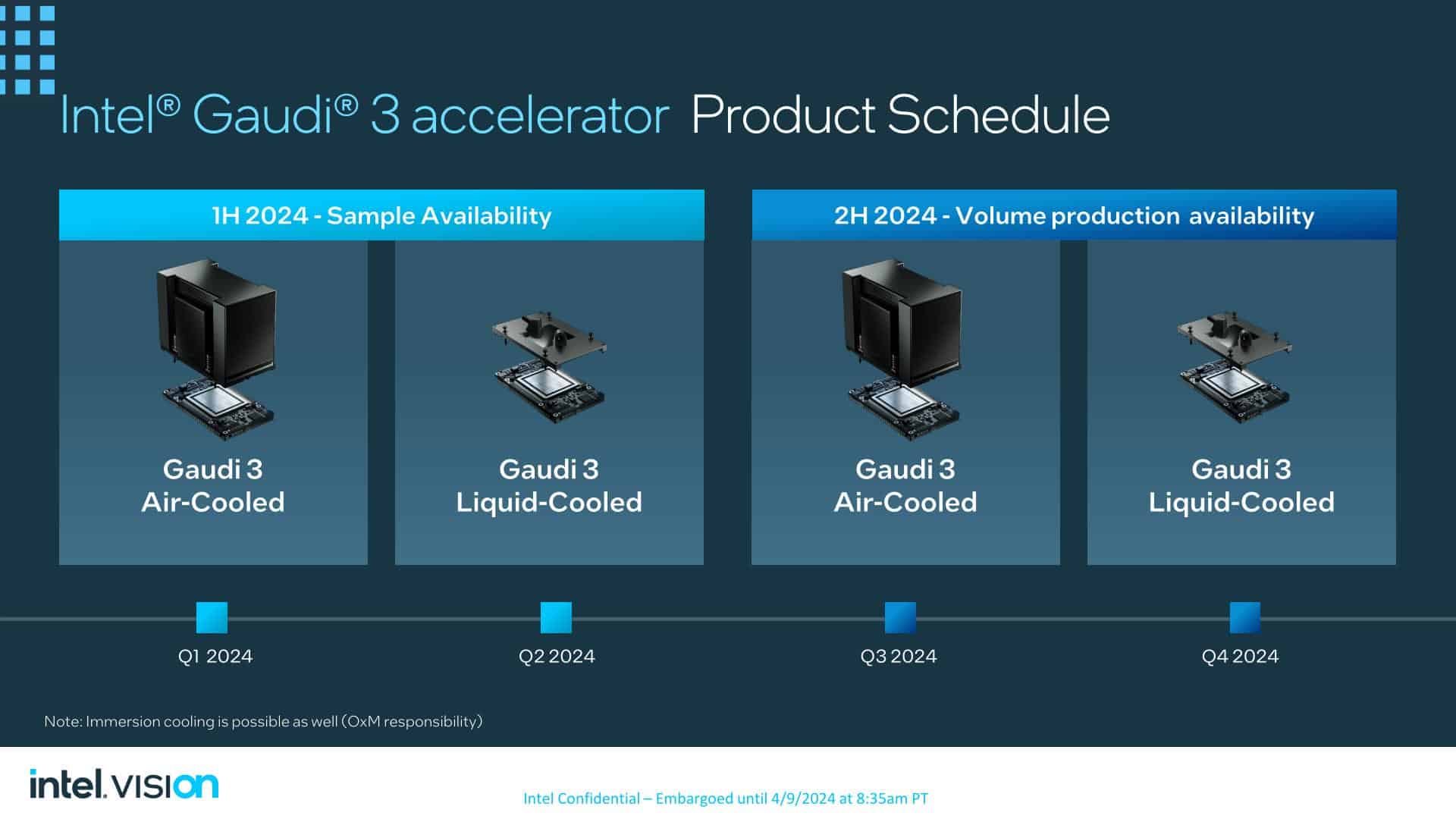 Intel® Gaudi® 3 accelerator Product Schedule

1H 2024 - Sample Availability

Gaudi 3
Air-Cooled

Gaudi 3
Liquid-Cooled

2H 2024 - Volume production availability

Gaudi 3
Air-Cooled

Gaudi 3
Liquid-Cooled

Q1 2024

Q2 2024

Q3 2024

Q4 2024

Note: Immersion cooling is possible as well (OxM responsibility)

intel. VISION

Intel Confidential – Embargoed until 4/9/2024 at 8:35am PT